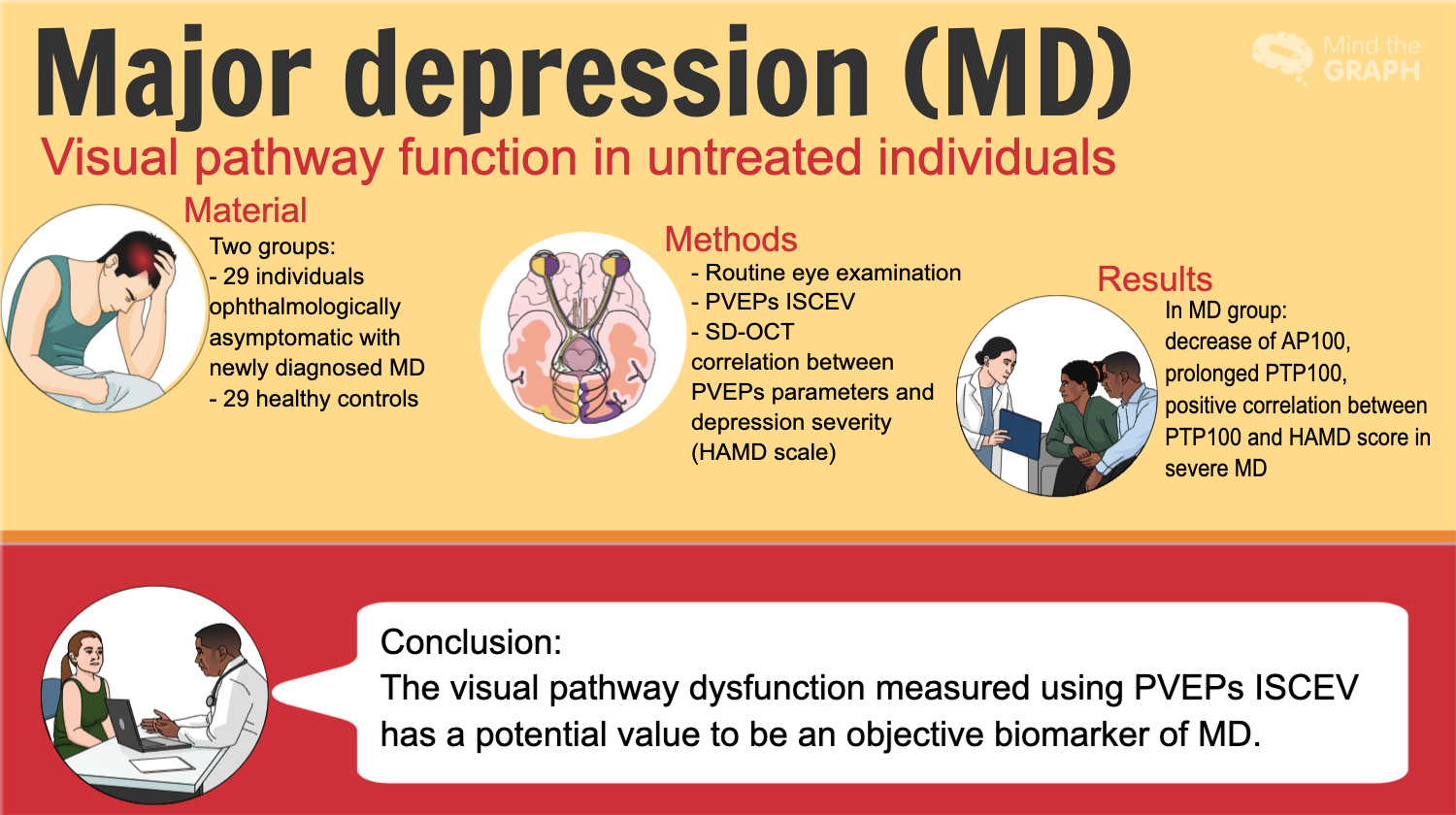 Major depression (MD)

Mind the GRAPH

Visual pathway function in untreated individuals

Material
Two groups:
- 29 individuals ophthalmologically asymptomatic with newly diagnosed MD
- 29 healthy controls

Methods
- Routine eye examination
- PVEPs ISCEV
- SD-OCT
correlation between PVEPs parameters and depression severity (HAMD scale)

Results
In MD group:
decrease of AP100,
prolonged PTP100,
positive correlation between PTP100 and HAMD score in severe MD

Conclusion:
The visual pathway dysfunction measured using PVEPs ISCEV has a potential value to be an objective biomarker of MD.